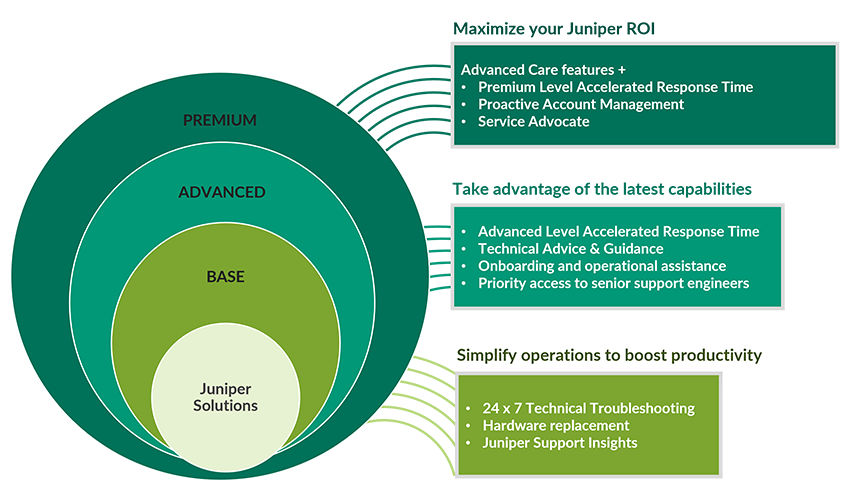 PREMIUM

ADVANCED

BASE

Juniper Solutions

Maximize your Juniper ROI

Advanced Care features +
• Premium Level Accelerated Response Time
• Proactive Account Management
• Service Advocate

Take advantage of the latest capabilities

• Advanced Level Accelerated Response Time
• Technical Advice & Guidance
• Onboarding and operational assistance
• Priority access to senior support engineers

Simplify operations to boost productivity

• 24 x 7 Technical Troubleshooting
• Hardware replacement
• Juniper Support Insights